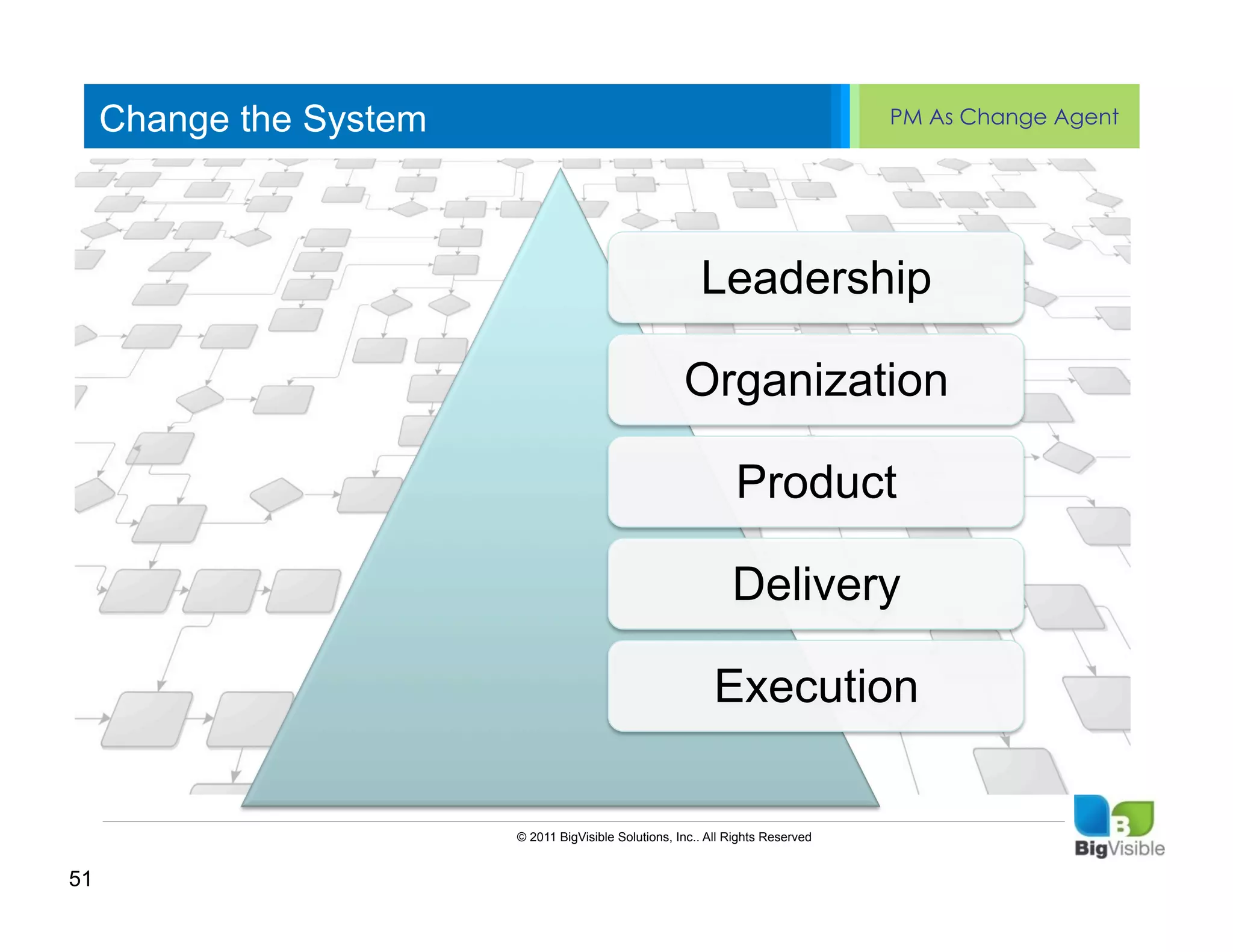 Change the System

PM As Change Agent

Leadership

Organization

Product

Delivery

Execution

© 2011 BigVisible Solutions, Inc.. All Rights Reserved

B

BigVisible

51